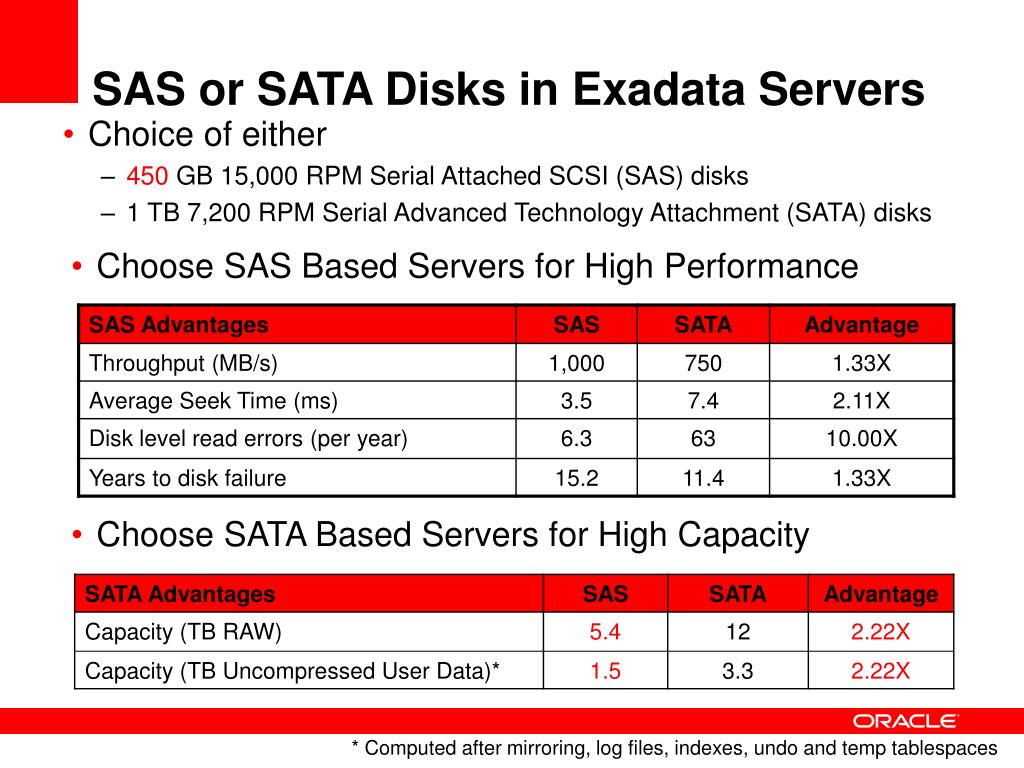 SAS or SATA Disks in Exadata Servers

• Choice of either
– 450 GB 15,000 RPM Serial Attached SCSI (SAS) disks
– 1 TB 7,200 RPM Serial Advanced Technology Attachment (SATA) disks

• Choose SAS Based Servers for High Performance

| SAS Advantages | SAS | SATA | Advantage |
|---|---|---|---|
| Throughput (MB/s) | 1,000 | 750 | 1.33X |
| Average Seek Time (ms) | 3.5 | 7.4 | 2.11X |
| Disk level read errors (per year) | 6.3 | 63 | 10.00X |
| Years to disk failure | 15.2 | 11.4 | 1.33X |

• Choose SATA Based Servers for High Capacity

| SATA Advantages | SAS | SATA | Advantage |
|---|---|---|---|
| Capacity (TB RAW) | 5.4 | 12 | 2.22X |
| Capacity (TB Uncompressed User Data)* | 1.5 | 3.3 | 2.22X |

ORACLE

* Computed after mirroring, log files, indexes, undo and temp tablespaces